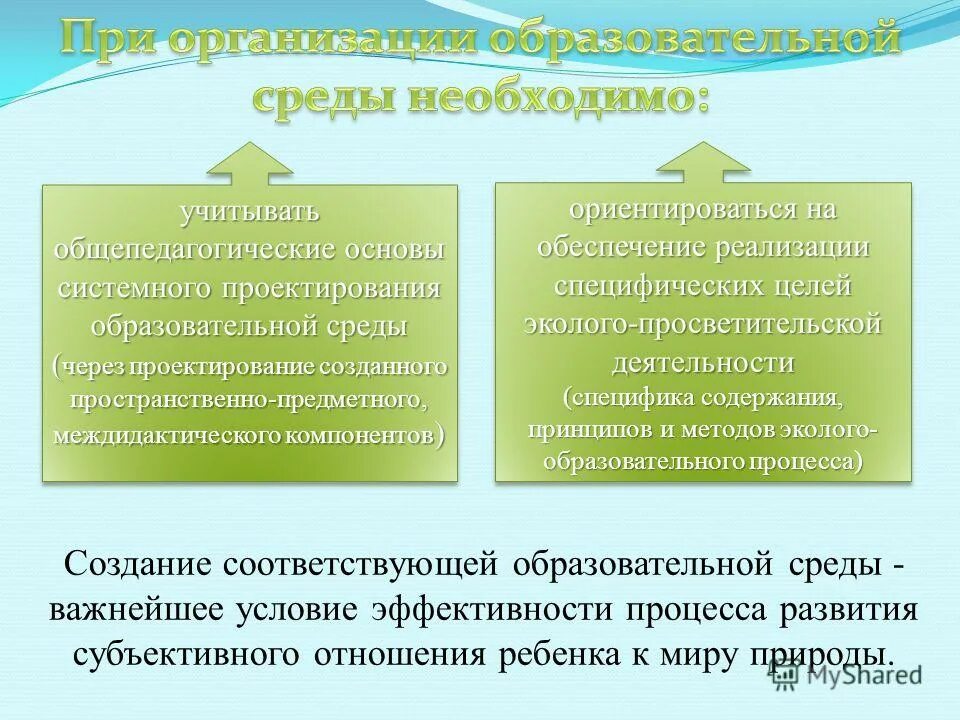 При организации образовательной среды необходимо:

учитывать общепедагогические основы системного проектирования образовательной среды (через проектирование созданного пространственно-предметного, междидактического компонентов)

ориентироваться на обеспечение реализации специфических целей эколого-просветительской деятельности (специфика содержания, принципов и методов эколого-образовательного процесса)

Создание соответствующей образовательной среды - важнейшее условие эффективности процесса развития субъективного отношения ребенка к миру природы.

MyShared